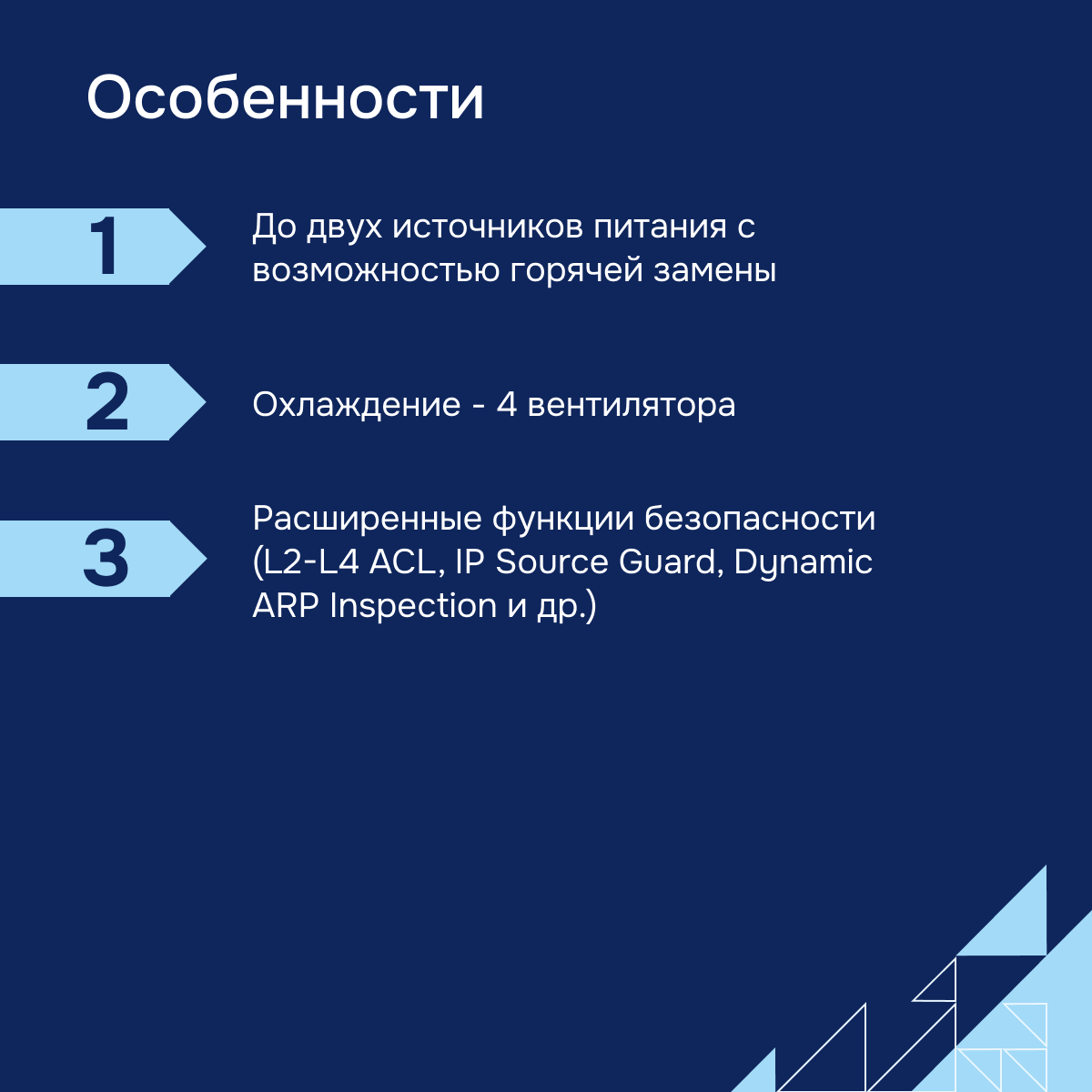 Особенности

1

До двух источников питания с возможностью горячей замены

2

Охлаждение - 4 вентилятора

3

Расширенные функции безопасности (L2-L4 ACL, IP Source Guard, Dynamic ARP Inspection и др.)